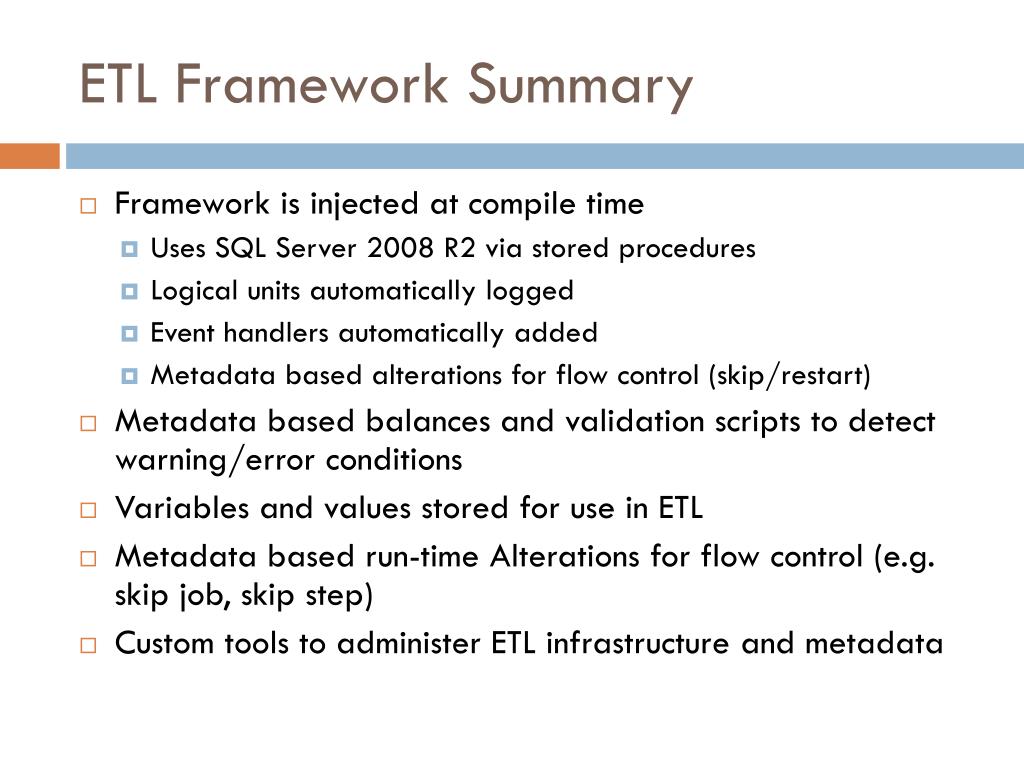 ETL Framework Summary

Framework is injected at compile time
Uses SQL Server 2008 R2 via stored procedures
Logical units automatically logged
Event handlers automatically added
Metadata based alterations for flow control (skip/restart)

Metadata based balances and validation scripts to detect warning/error conditions

Variables and values stored for use in ETL

Metadata based run-time Alterations for flow control (e.g. skip job, skip step)

Custom tools to administer ETL infrastructure and metadata